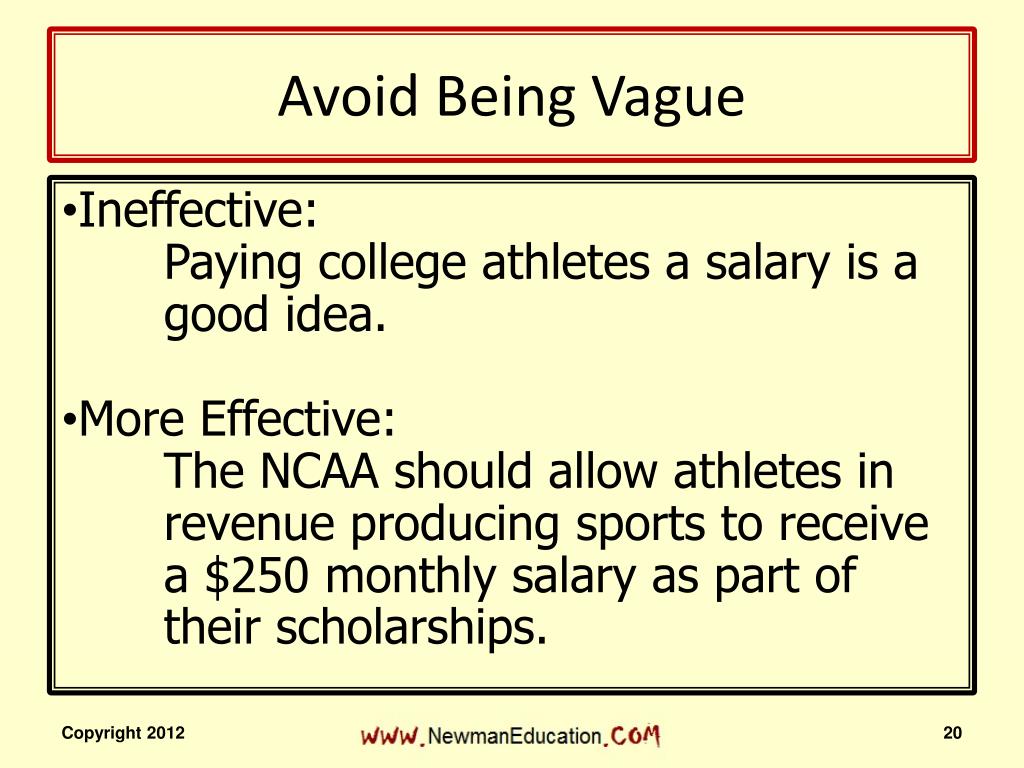 Avoid Being Vague

•Ineffective:
Paying college athletes a salary is a good idea.

•More Effective:
The NCAA should allow athletes in revenue producing sports to receive a \$250 monthly salary as part of their scholarships.

Copyright 2012

WWW.NewmanEducation.COM

20